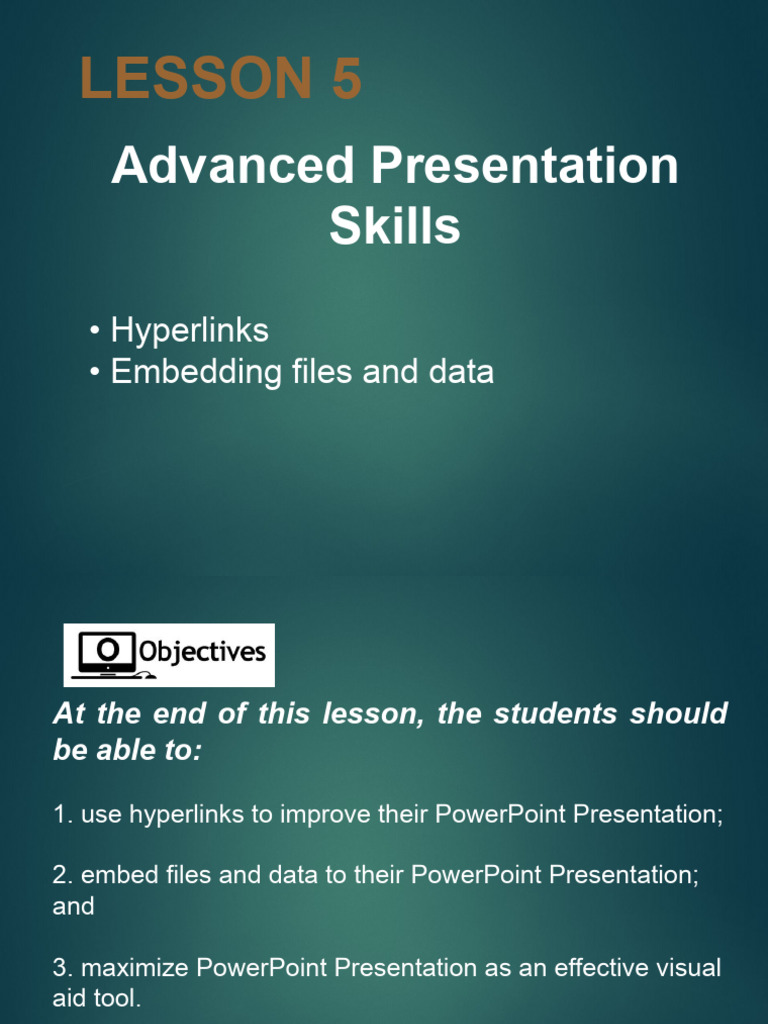 LESSON 5

Advanced Presentation Skills

• Hyperlinks
• Embedding files and data

Objectives

At the end of this lesson, the students should be able to:

1. use hyperlinks to improve their PowerPoint Presentation;

2. embed files and data to their PowerPoint Presentation; and

3. maximize PowerPoint Presentation as an effective visual aid tool.